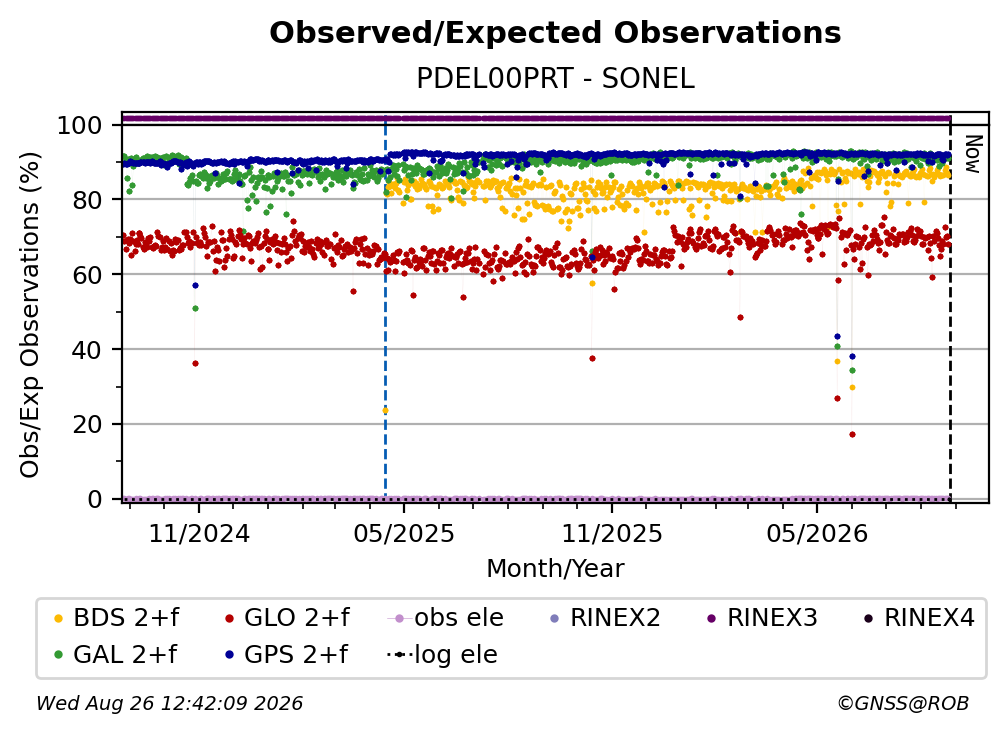 Observed/Expected Observations
PDEL00PRT - SONEL

Obs/Exp Observations (%)

100
80
60
40
20
0

Now

11/2024
05/2025
11/2025
05/2026

Month/Year

BDS 2+f
GLO 2+f
obs ele
RINEX2
RINEX3
RINEX4
GAL 2+f
GPS 2+f
log ele

Wed Aug 26 12:42:09 2026
©GNSS@ROB